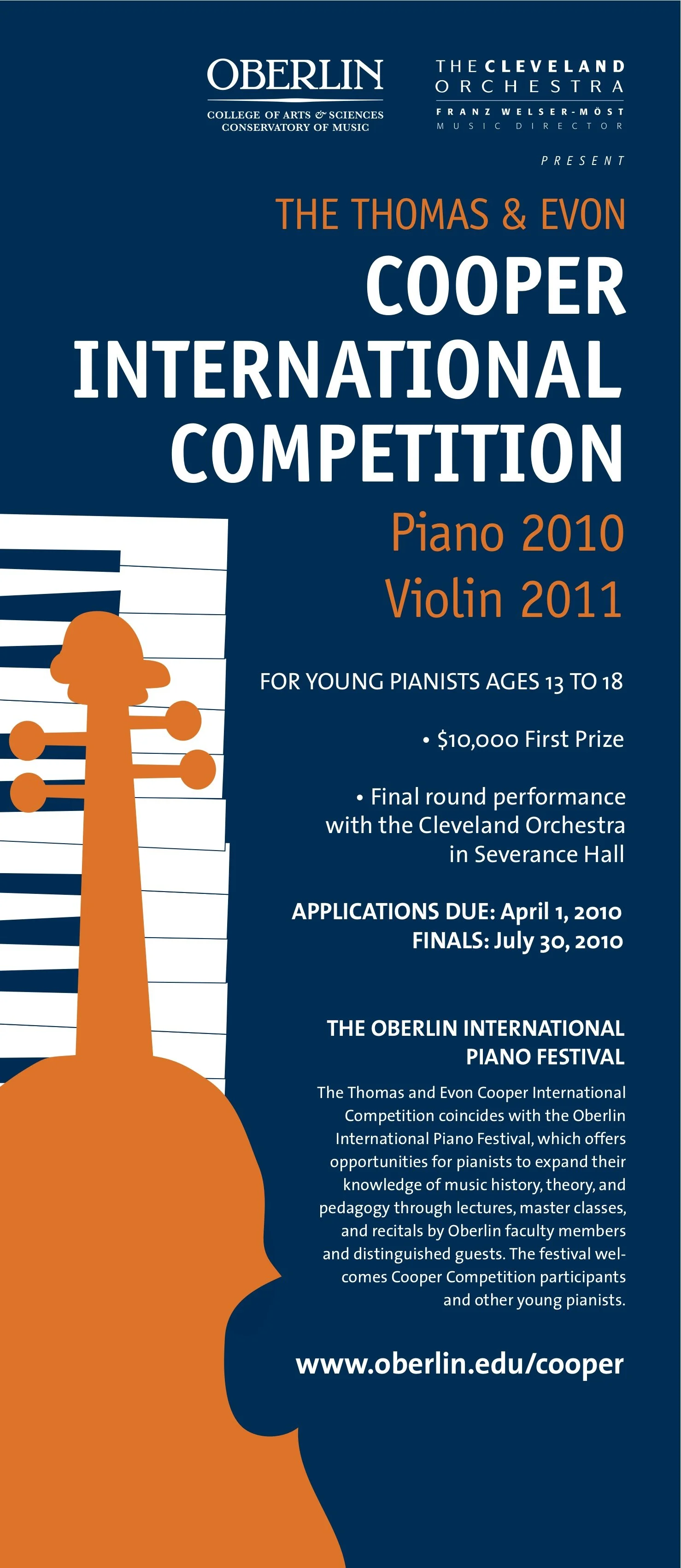 OBERLIN
COLLEGE OF ARTS & SCIENCES
CONSERVATORY OF MUSIC

THE CLEVELAND
ORCHESTRA
FRANZ WELSER-MÖST
MUSIC DIRECTOR

PRESENT

THE THOMAS & EVON
COOPER
INTERNATIONAL
COMPETITION
Piano 2010
Violin 2011

FOR YOUNG PIANISTS AGES 13 TO 18

• $10,000 First Prize

• Final round performance with the Cleveland Orchestra in Severance Hall

APPLICATIONS DUE: April 1, 2010
FINALS: July 30, 2010

THE OBERLIN INTERNATIONAL PIANO FESTIVAL

The Thomas and Evon Cooper International Competition coincides with the Oberlin International Piano Festival, which offers opportunities for pianists to expand their knowledge of music history, theory, and pedagogy through lectures, master classes, and recitals by Oberlin faculty members and distinguished guests. The festival welcomes Cooper Competition participants and other young pianists.

www.oberlin.edu/cooper